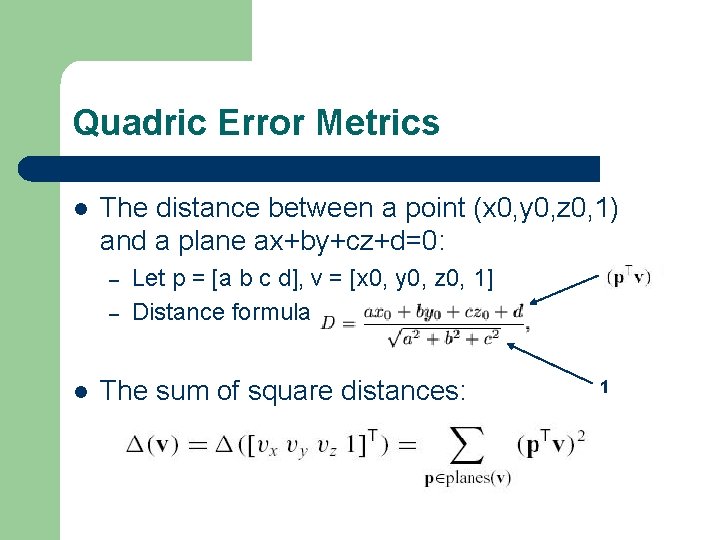 Quadric Error Metrics

• The distance between a point (x0,y0,z0,1) and a plane ax+by+cz+d=0:
- Let p = [a b c d], v = [x0, y0, z0, 1]
- Distance formula $D = \frac{ax_0 + by_0 + cz_0 + d}{\sqrt{a^2 + b^2 + c^2}},$

$(\mathbf{p}^T\mathbf{v})$

1

• The sum of square distances:

$\Delta(\mathbf{v}) = \Delta([v_x\ v_y\ v_z\ 1]^T) = \sum_{\mathbf{p} \in \text{planes}(\mathbf{v})} (\mathbf{p}^T\mathbf{v})^2$